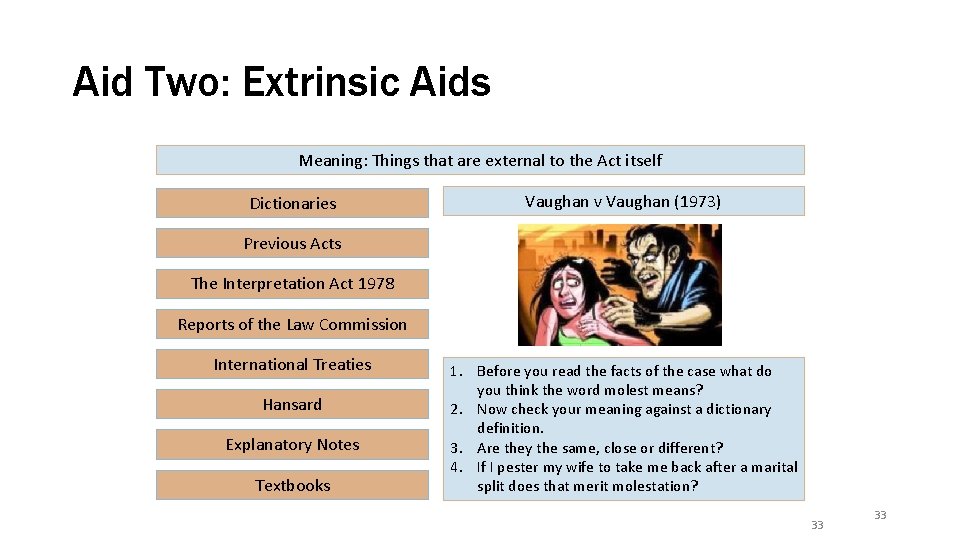 Aid Two: Extrinsic Aids

Meaning: Things that are external to the Act itself

Dictionaries

Previous Acts

The Interpretation Act 1978

Reports of the Law Commission

International Treaties

Hansard

Explanatory Notes

Textbooks

Vaughan v Vaughan (1973)

1. Before you read the facts of the case what do you think the word molest means?
2. Now check your meaning against a dictionary definition.
3. Are they the same, close or different?
4. If I pester my wife to take me back after a marital split does that merit molestation?

33

33